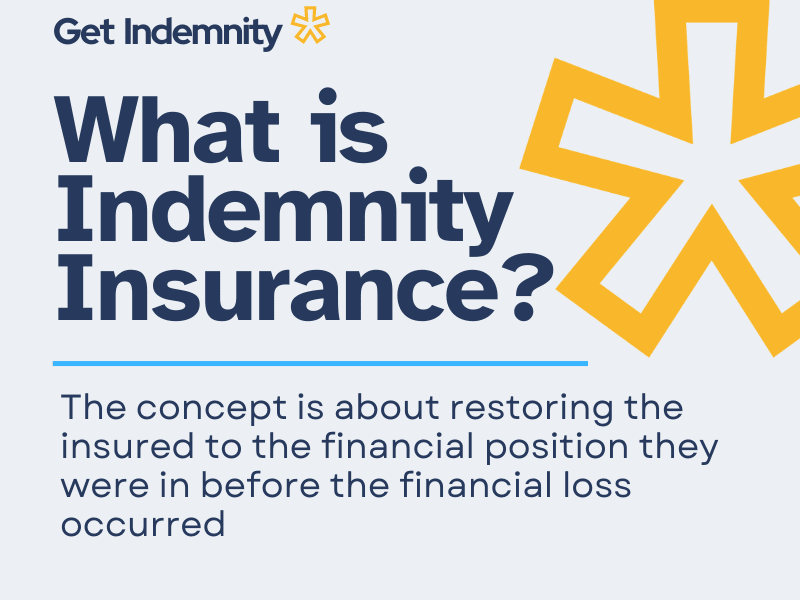 Get Indemnity

What is Indemnity Insurance?

The concept is about restoring the insured to the financial position they were in before the financial loss occurred